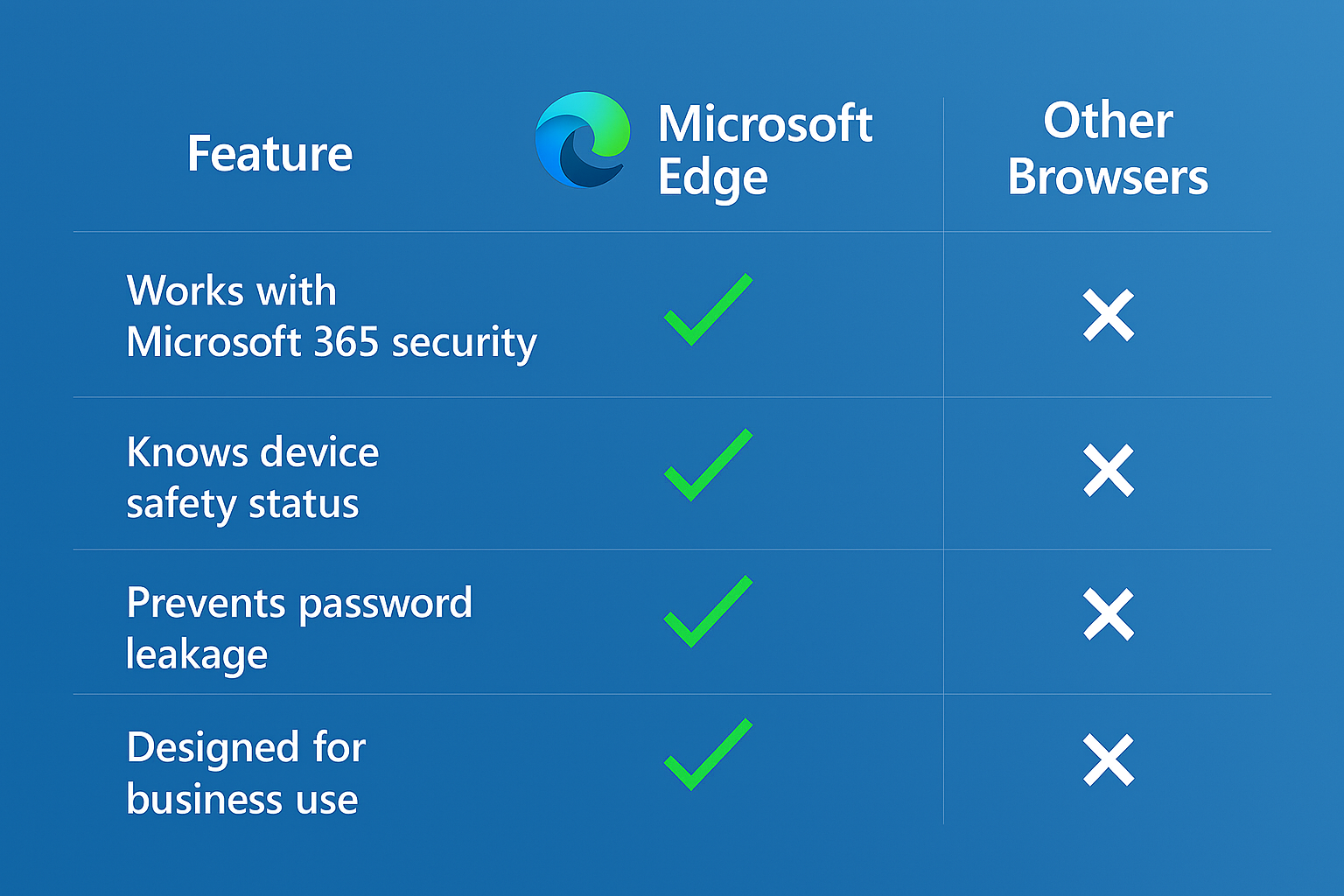 | Feature | Microsoft Edge | Other Browsers |
|---|---|---|
| Works with Microsoft 365 security | ✓ | ✕ |
| Knows device safety status | ✓ | ✕ |
| Prevents password leakage | ✓ | ✕ |
| Designed for business use | ✓ | ✕ |